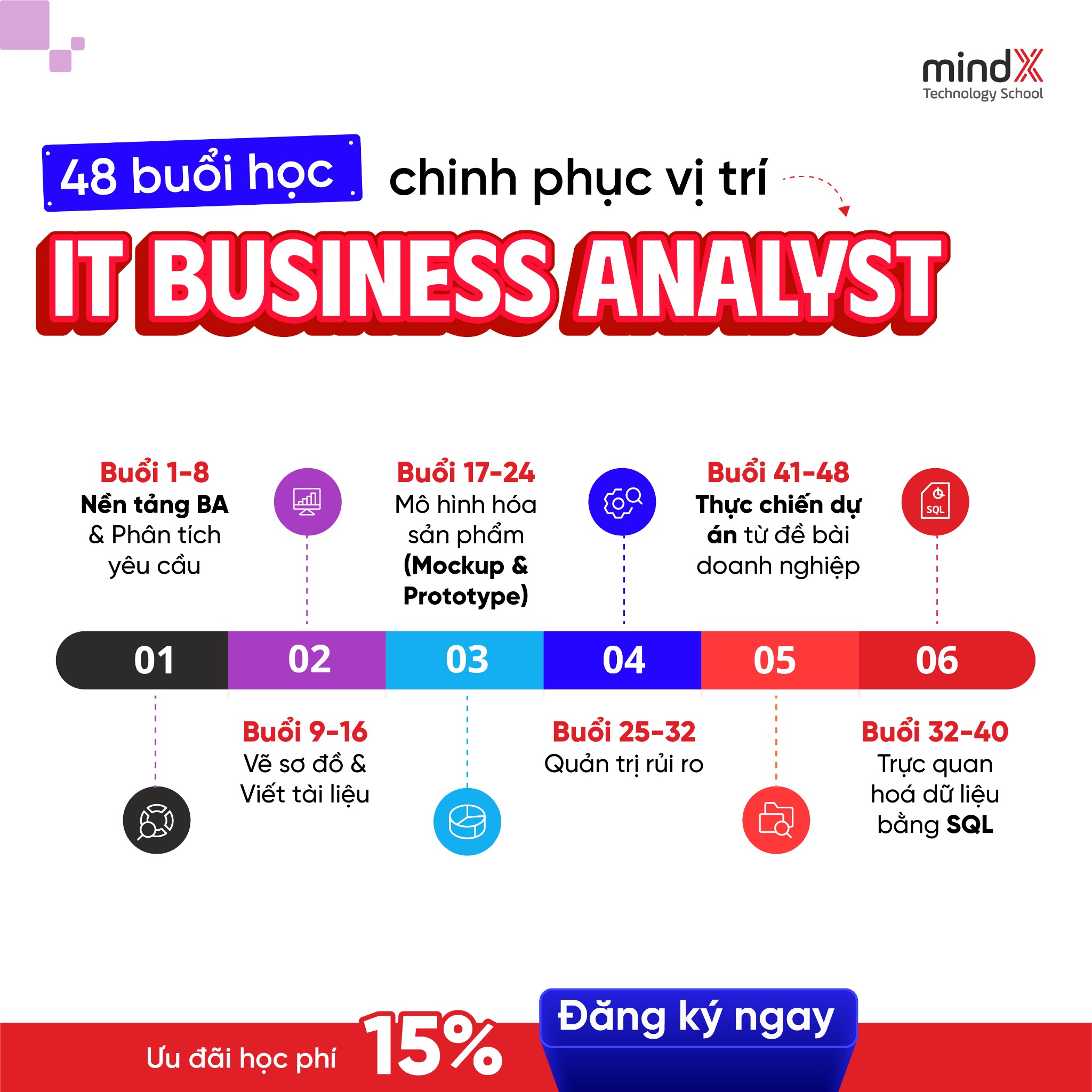 mindX
Technology School

48 buổi học chinh phục vị trí

IT BUSINESS ANALYST

Buổi 1-8
Nền tảng BA & Phân tích yêu cầu

Buổi 17-24
Mô hình hóa sản phẩm (Mockup & Prototype)

Buổi 41-48
Thực chiến dự án từ đề bài doanh nghiệp

SQL

01 02 03 04 05 06

Buổi 9-16
Vẽ sơ đồ & Viết tài liệu

Buổi 25-32
Quản trị rủi ro

Buổi 32-40
Trực quan hoá dữ liệu bằng SQL

Ưu đãi học phí 15%

Đăng ký ngay